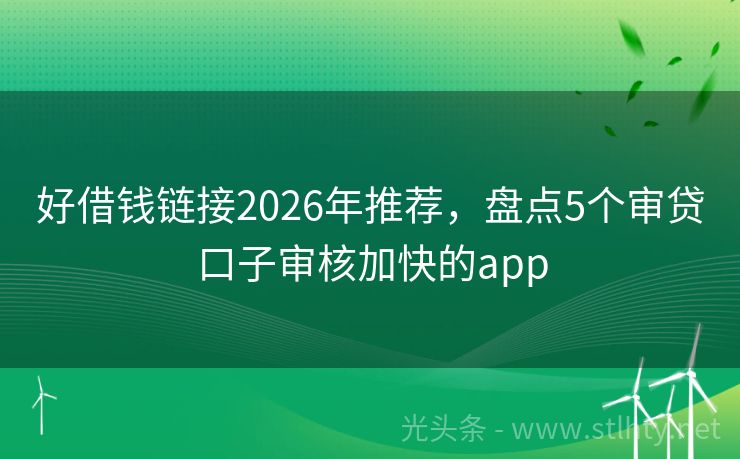 好借钱链接2026年推荐，盘点5个审贷口子审核加快的app

光头条 - www.stlhty.net